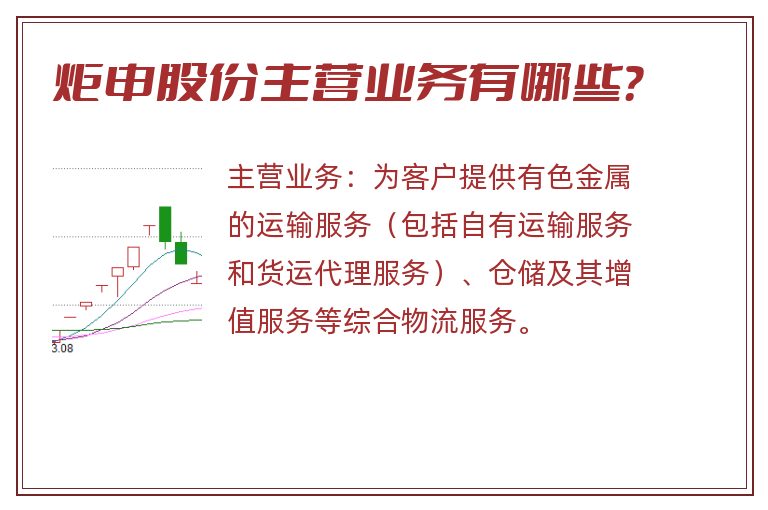 炬申股份主营业务有哪些?

3.08

主营业务：为客户提供有色金属的运输服务（包括自有运输服务和货运代理服务）、仓储及其增值服务等综合物流服务。